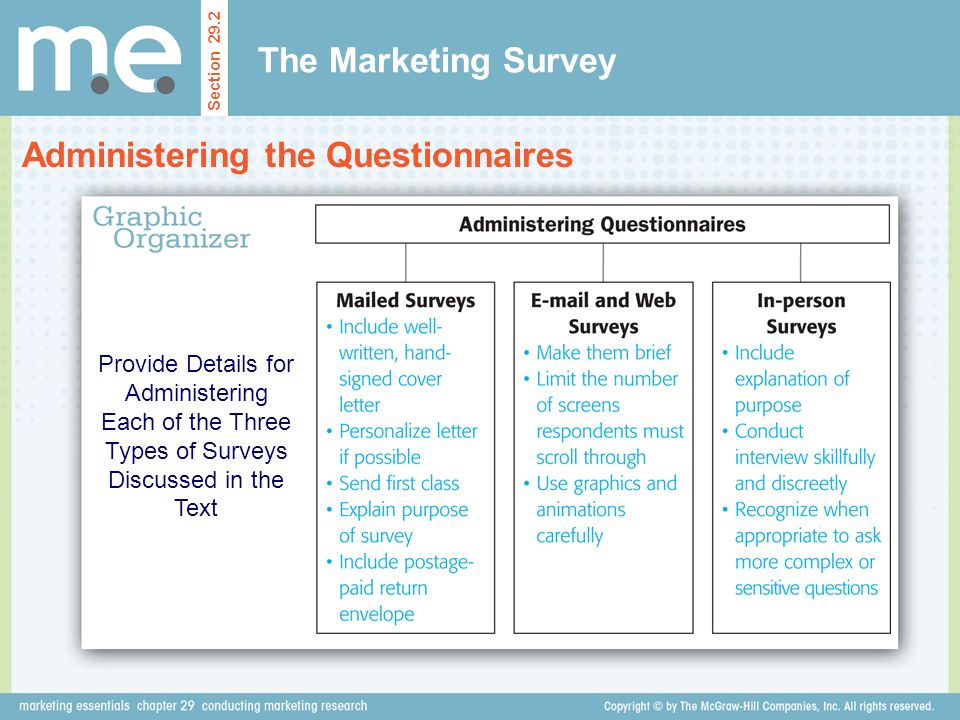 m.e.

Section 29.2

The Marketing Survey

Administering the Questionnaires

Graphic Organizer

Provide Details for Administering Each of the Three Types of Surveys Discussed in the Text

Administering Questionnaires

Mailed Surveys
• Include well-written, hand-signed cover letter
• Personalize letter if possible
• Send first class
• Explain purpose of survey
• Include postage-paid return envelope

E-mail and Web Surveys
• Make them brief
• Limit the number of screens respondents must scroll through
• Use graphics and animations carefully

In-person Surveys
• Include explanation of purpose
• Conduct interview skillfully and discreetly
• Recognize when appropriate to ask more complex or sensitive questions

marketing essentials chapter 29 conducting marketing research

Copyright © by The McGraw-Hill Companies, Inc. All rights reserved.